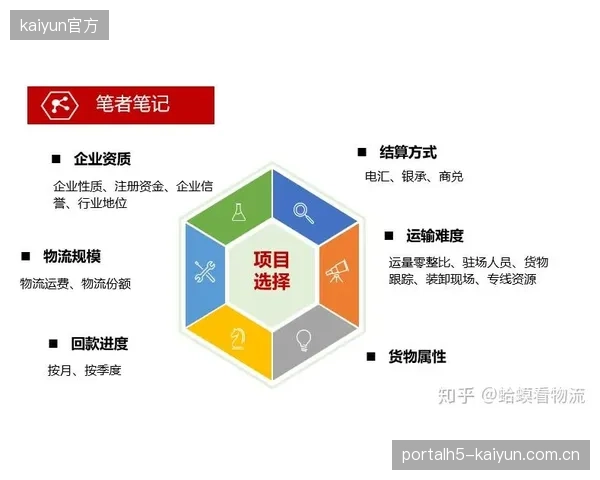 kaiyun官方

笔者笔记

■ 企业资质

企业性质、注册资金、企业信誉、行业地位

■ 物流规模

物流运费、物流份额

■ 回款进度

按月、按季度

项目选择

■ 结算方式

电汇、银承、商兑

■ 运输难度

运量零整比、驻场人员、货物跟踪、装卸现场、专线资源

■ 货物属性

知乎 @蛤蟆看物流

portalh5-kaiyun.com.cn